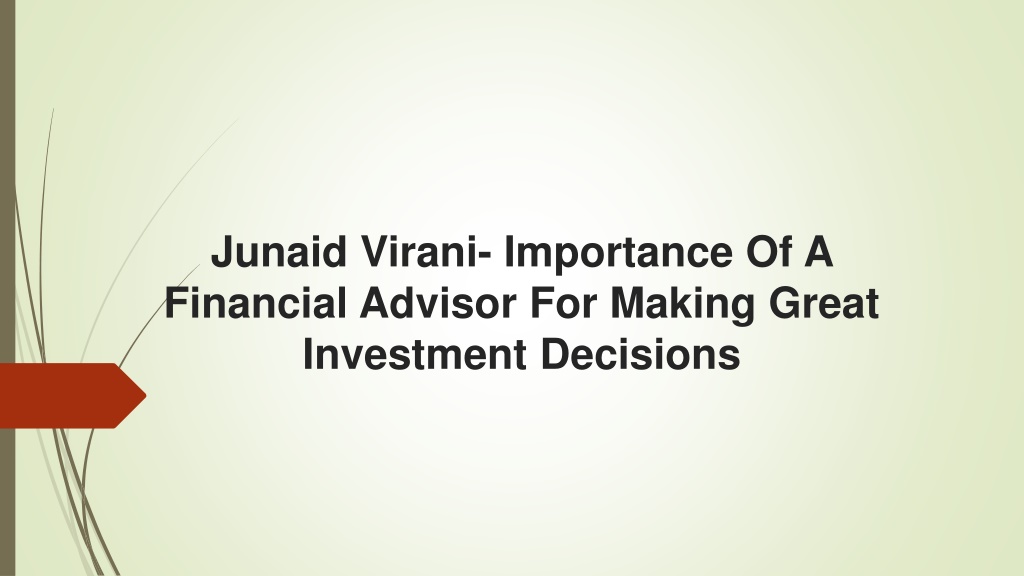 Junaid Virani- Importance Of A Financial Advisor For Making Great Investment Decisions